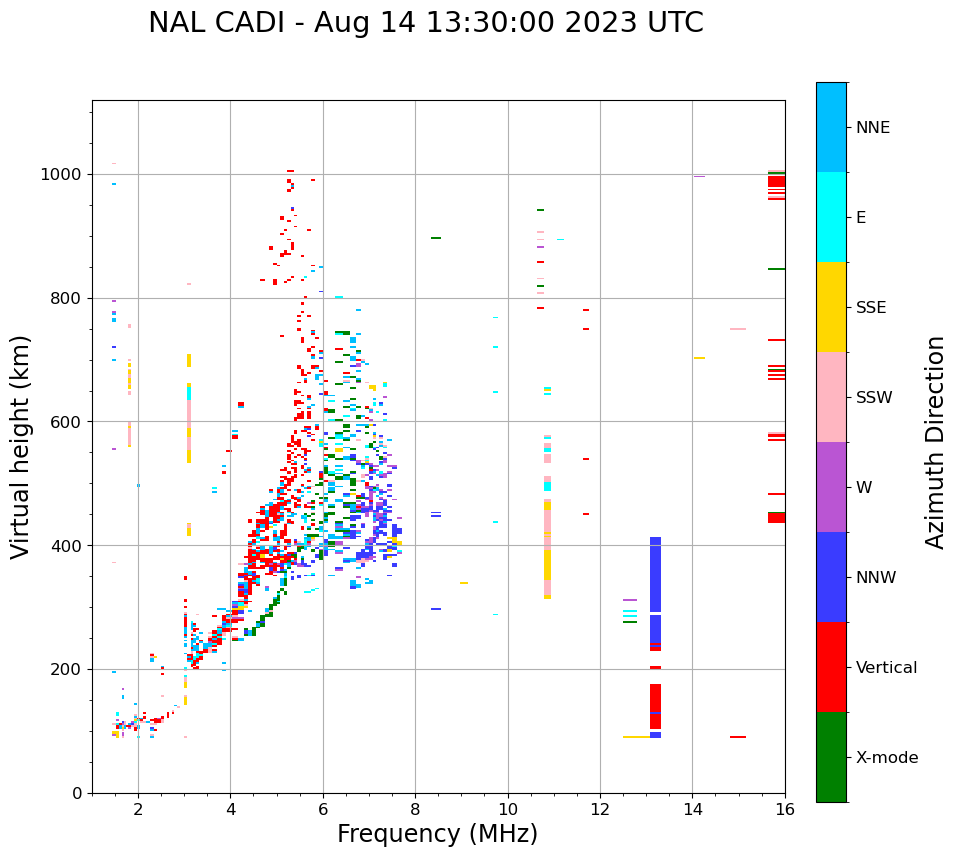 NAL CADI - Aug 14 13:30:00 2023 UTC

Virtual height (km)

1000
800
600
400
200
0

2
4
6
8
10
12
14
16

Frequency (MHz)

NNE
E
SSE
SSW
W
NNW
Vertical
X-mode

Azimuth Direction